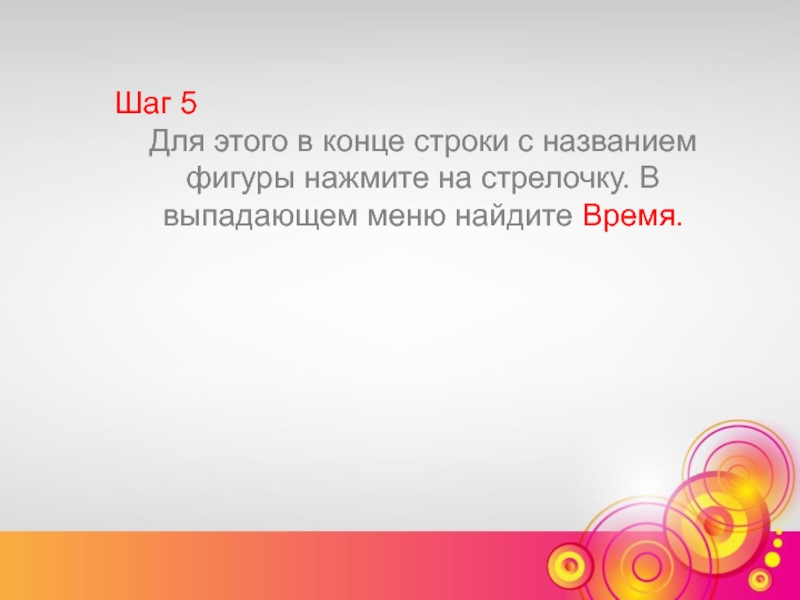 Шаг 5
Для этого в конце строки с названием фигуры нажмите на стрелочку. В выпадающем меню найдите Время.